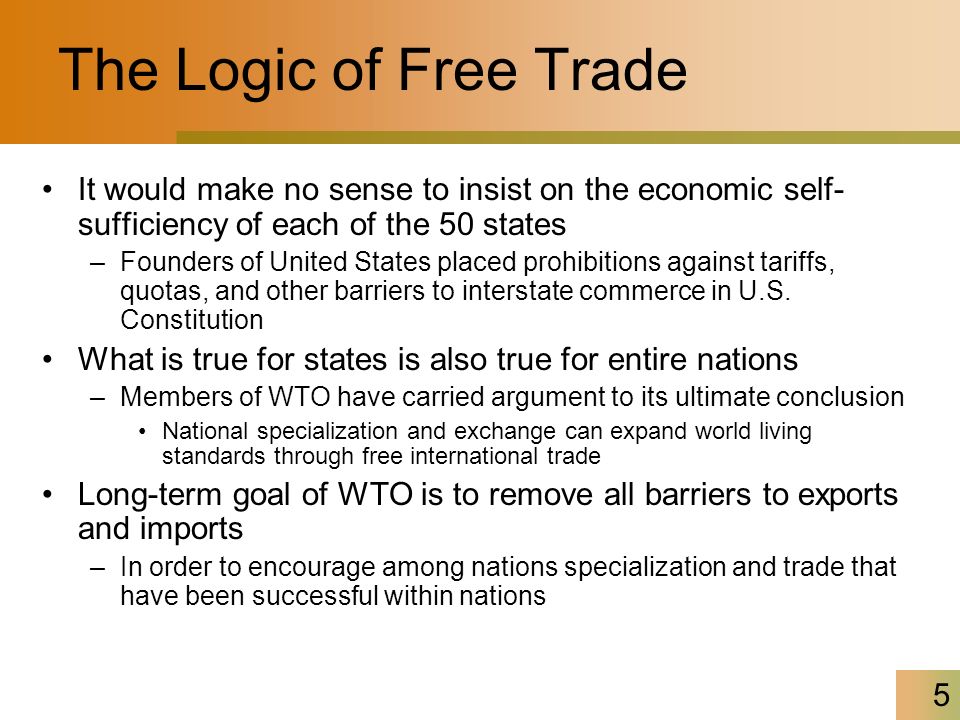 The Logic of Free Trade

• It would make no sense to insist on the economic self-sufficiency of each of the 50 states

– Founders of United States placed prohibitions against tariffs, quotas, and other barriers to interstate commerce in U.S. Constitution

• What is true for states is also true for entire nations

– Members of WTO have carried argument to its ultimate conclusion

• National specialization and exchange can expand world living standards through free international trade

• Long-term goal of WTO is to remove all barriers to exports and imports

– In order to encourage among nations specialization and trade that have been successful within nations

5